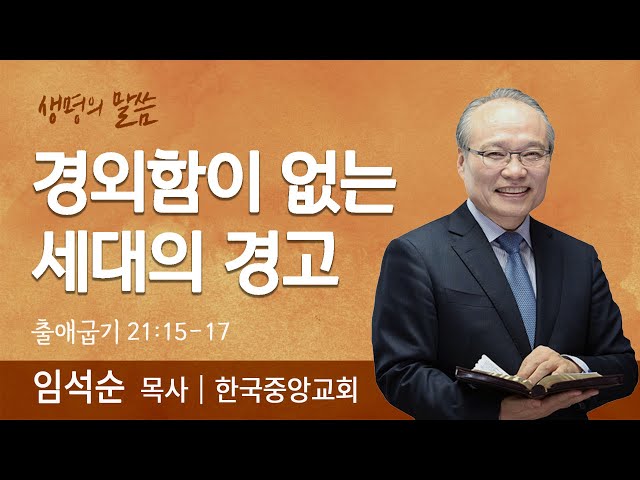 생명의 말씀

경외함이 없는 세대의 경고

출애굽기 21:15-17

임석순 목사 | 한국중앙교회